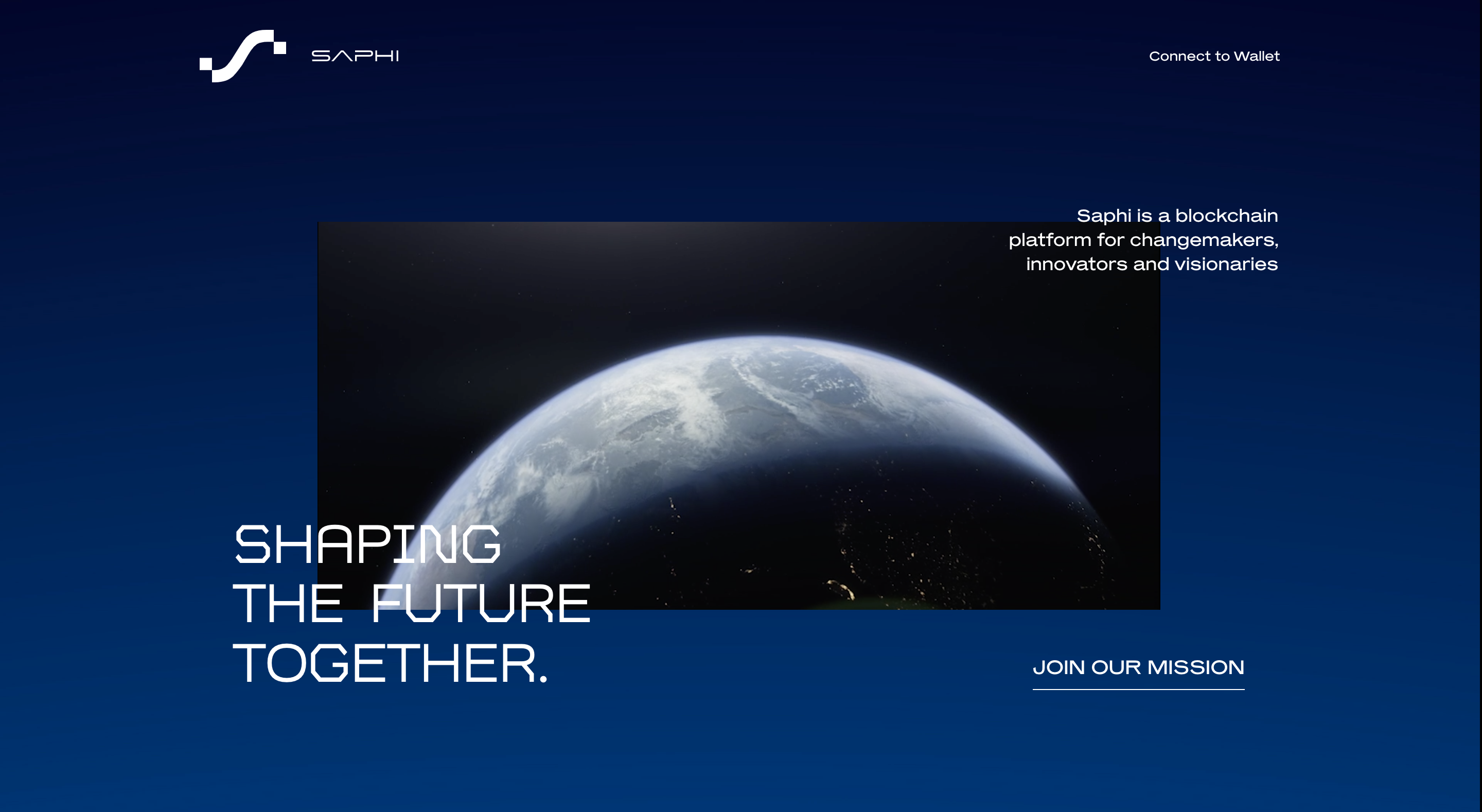 SAPHI

Connect to Wallet

Saphi is a blockchain platform for changemakers, innovators and visionaries

SHAPING THE FUTURE TOGETHER.

JOIN OUR MISSION